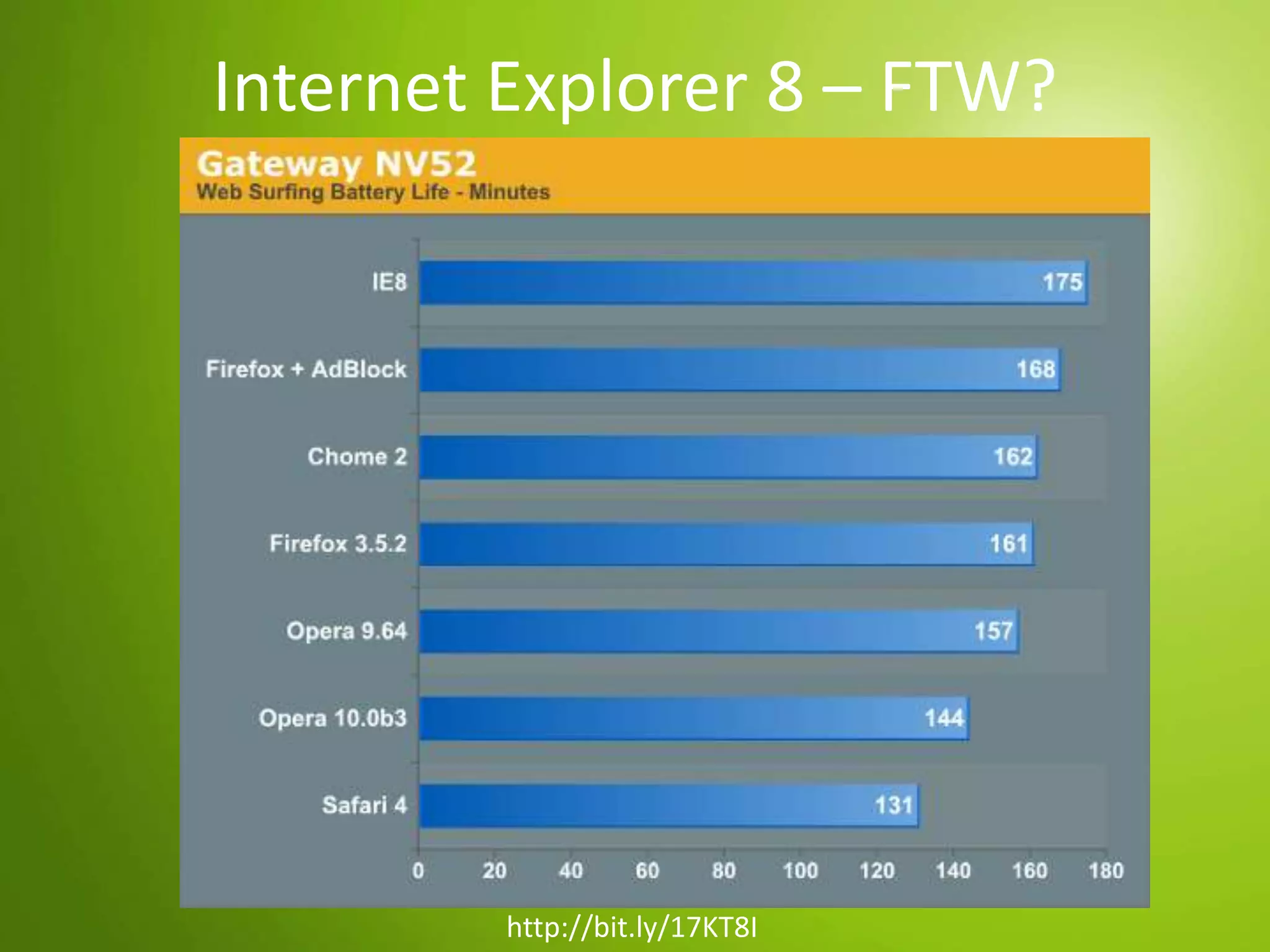 Internet Explorer 8 – FTW?

Gateway NV52
Web Surfing Battery Life - Minutes

IE8 175
Firefox + AdBlock 168
Chome 2 162
Firefox 3.5.2 161
Opera 9.64 157
Opera 10.0b3 144
Safari 4 131

0 20 40 60 80 100 120 140 160 180

http://bit.ly/17KT8I